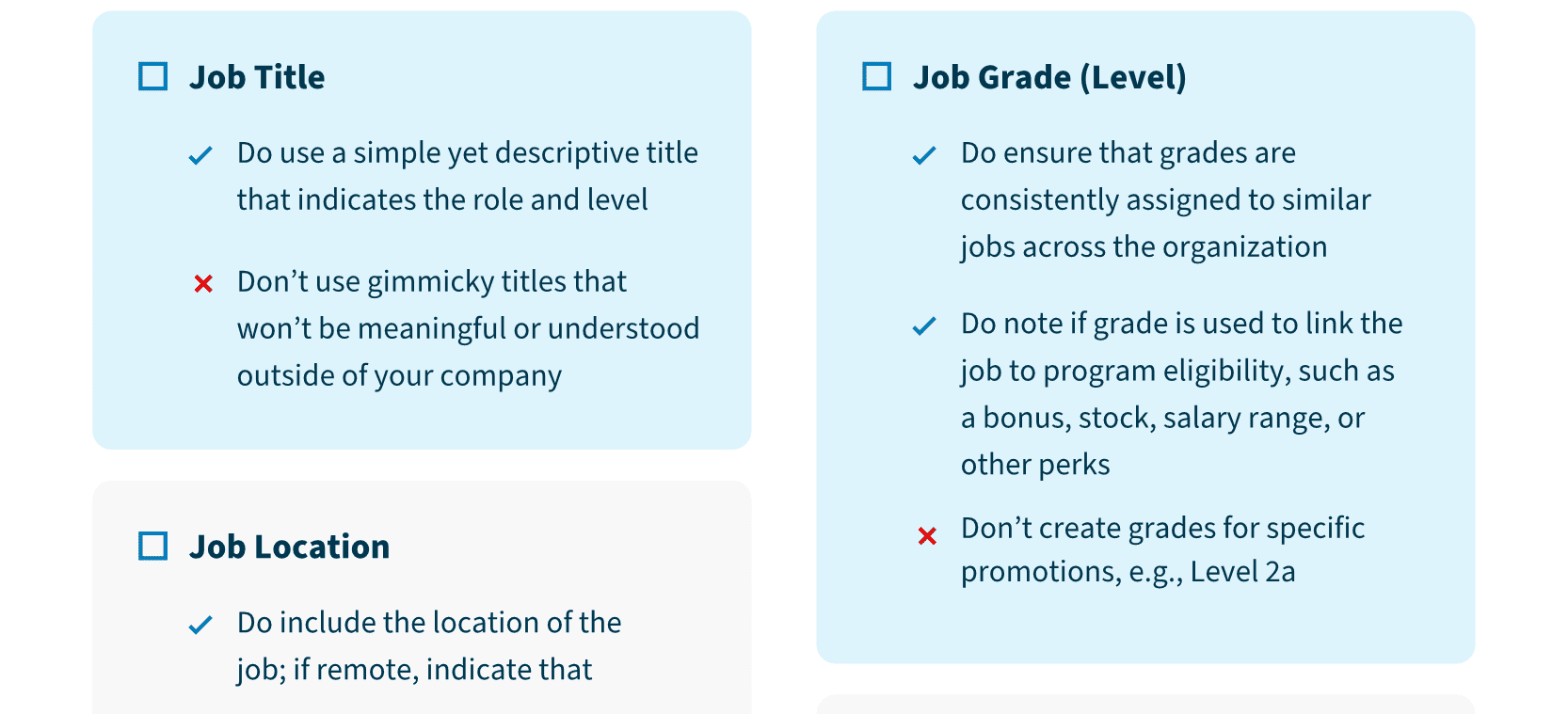 Job Title

Do use a simple yet descriptive title that indicates the role and level

Don’t use gimmicky titles that won’t be meaningful or understood outside of your company

Job Location

Do include the location of the job; if remote, indicate that

Job Grade (Level)

Do ensure that grades are consistently assigned to similar jobs across the organization

Do note if grade is used to link the job to program eligibility, such as a bonus, stock, salary range, or other perks

Don’t create grades for specific promotions, e.g., Level 2a